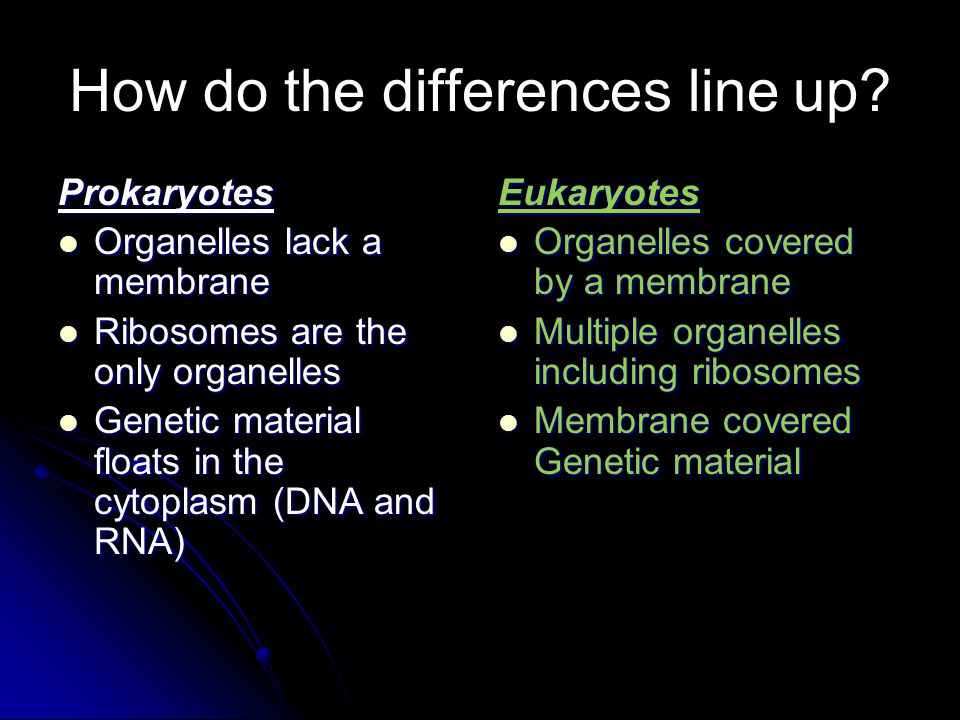 How do the differences line up?

Prokaryotes
- Organelles lack a membrane
- Ribosomes are the only organelles
- Genetic material floats in the cytoplasm (DNA and RNA)

Eukaryotes
- Organelles covered by a membrane
- Multiple organelles including ribosomes
- Membrane covered Genetic material